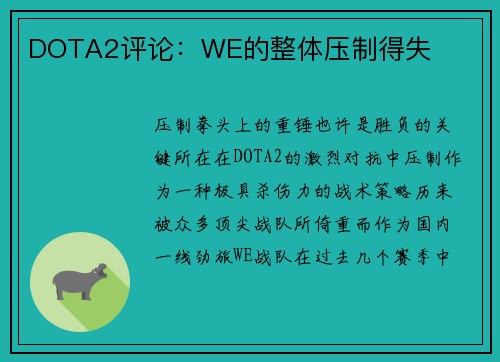 DOTA2评论：WE的整体压制得失

压制拳头上的重锤也许是胜负的关键所在在DOTA2的激烈对抗中压制作为一种极具杀伤力的战术策略历来被众多顶尖战队所倚重而作为国内一线劲旅WE战队在过去几个赛季中